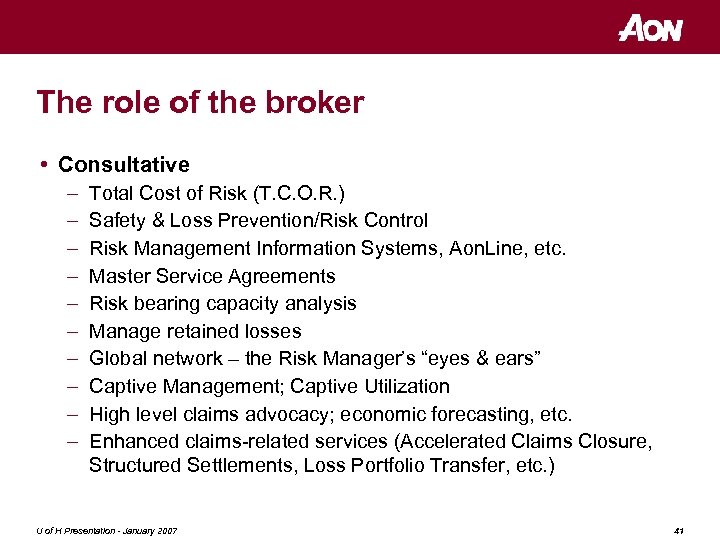 AON

The role of the broker

• Consultative
– Total Cost of Risk (T.C.O.R.)
– Safety & Loss Prevention/Risk Control
– Risk Management Information Systems, AonLine, etc.
– Master Service Agreements
– Risk bearing capacity analysis
– Manage retained losses
– Global network – the Risk Manager's "eyes & ears"
– Captive Management; Captive Utilization
– High level claims advocacy; economic forecasting, etc.
– Enhanced claims-related services (Accelerated Claims Closure, Structured Settlements, Loss Portfolio Transfer, etc.)

U of H Presentation - January 2007

41